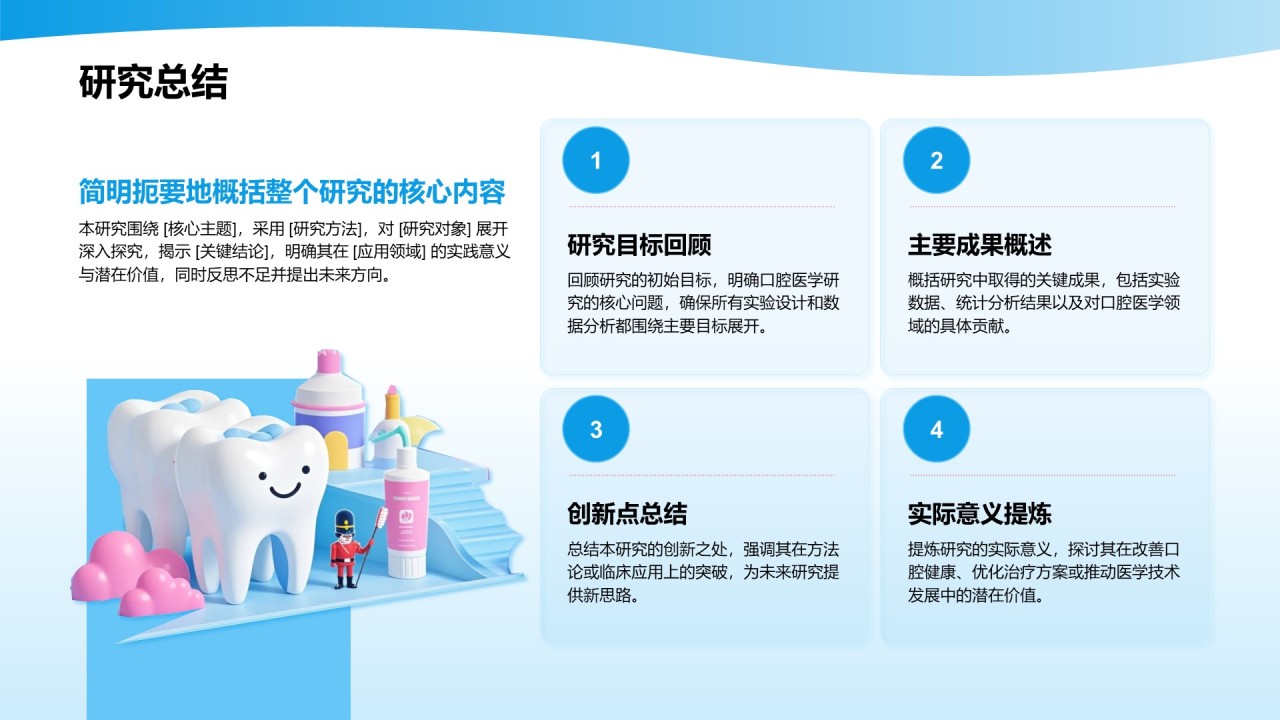 研究总结

简明扼要地概括整个研究的核心内容

本研究围绕 [核心主题]，采用 [研究方法]，对 [研究对象] 展开深入探究，揭示 [关键结论]，明确其在 [应用领域] 的实践意义与潜在价值，同时反思不足并提出未来方向。

1

研究目标回顾

回顾研究的初始目标，明确口腔医学研究的核心问题，确保所有实验设计和数据分析都围绕主要目标展开。

2

主要成果概述

概括研究中取得的关键成果，包括实验数据、统计分析结果以及对口腔医学领域的具体贡献。

3

创新点总结

总结本研究的创新之处，强调其在方法论或临床应用上的突破，为未来研究提供新思路。

4

实际意义提炼

提炼研究的实际意义，探讨其在改善口腔健康、优化治疗方案或推动医学技术发展中的潜在价值。